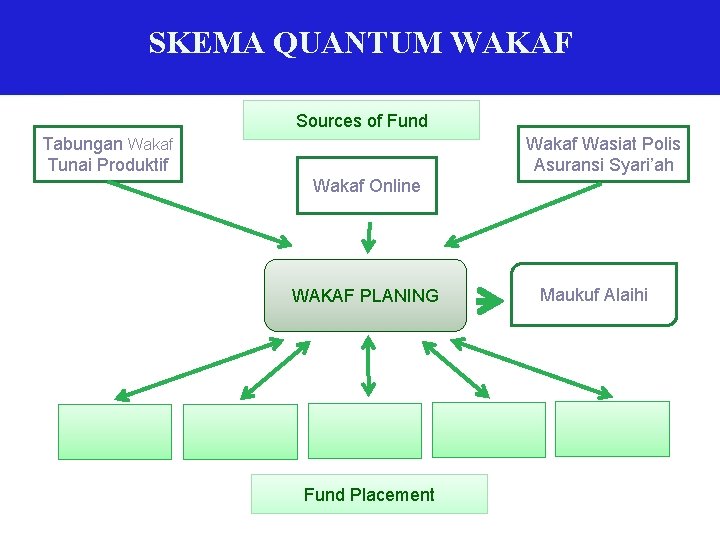 SKEMA QUANTUM WAKAF

Sources of Fund

Tabungan Wakaf Tunai Produktif

Wakaf Online

Wakaf Wasiat Polis Asuransi Syari'ah

WAKAF PLANING

Maukuf Alaihi

Fund Placement